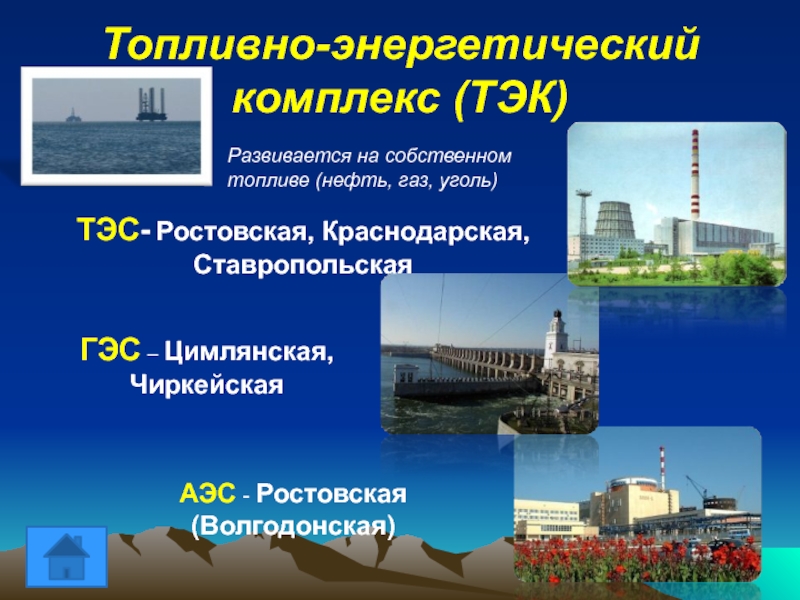 Топливно-энергетический комплекс (ТЭК)

Развивается на собственном топливе (нефть, газ, уголь)

ТЭС- Ростовская, Краснодарская, Ставропольская

ГЭС – Цимлянская, Чиркейская

АЭС - Ростовская (Волгодонская)